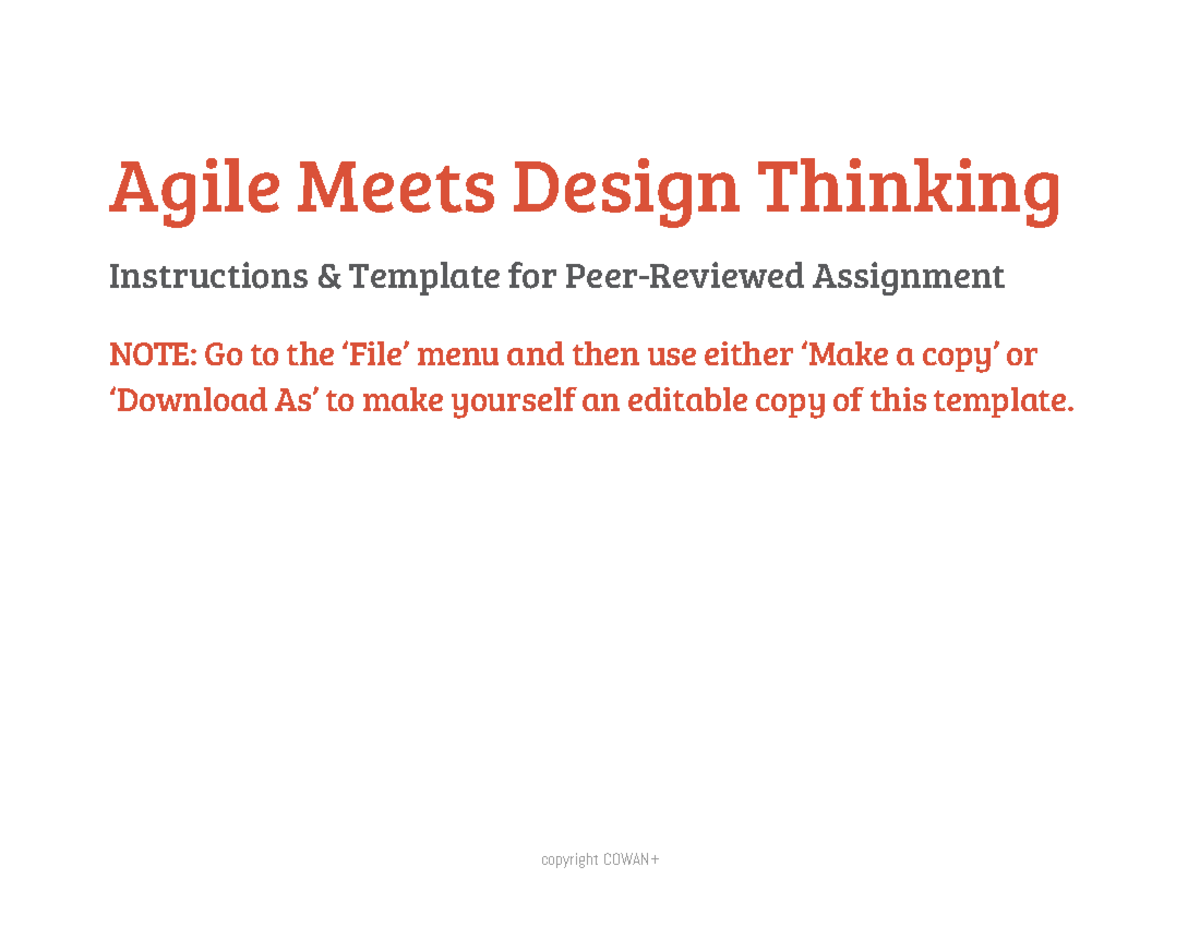 Agile Meets Design Thinking

Instructions & Template for Peer-Reviewed Assignment

NOTE: Go to the ‘File’ menu and then use either ‘Make a copy’ or ‘Download As’ to make yourself an editable copy of this template.

copyright COWAN+